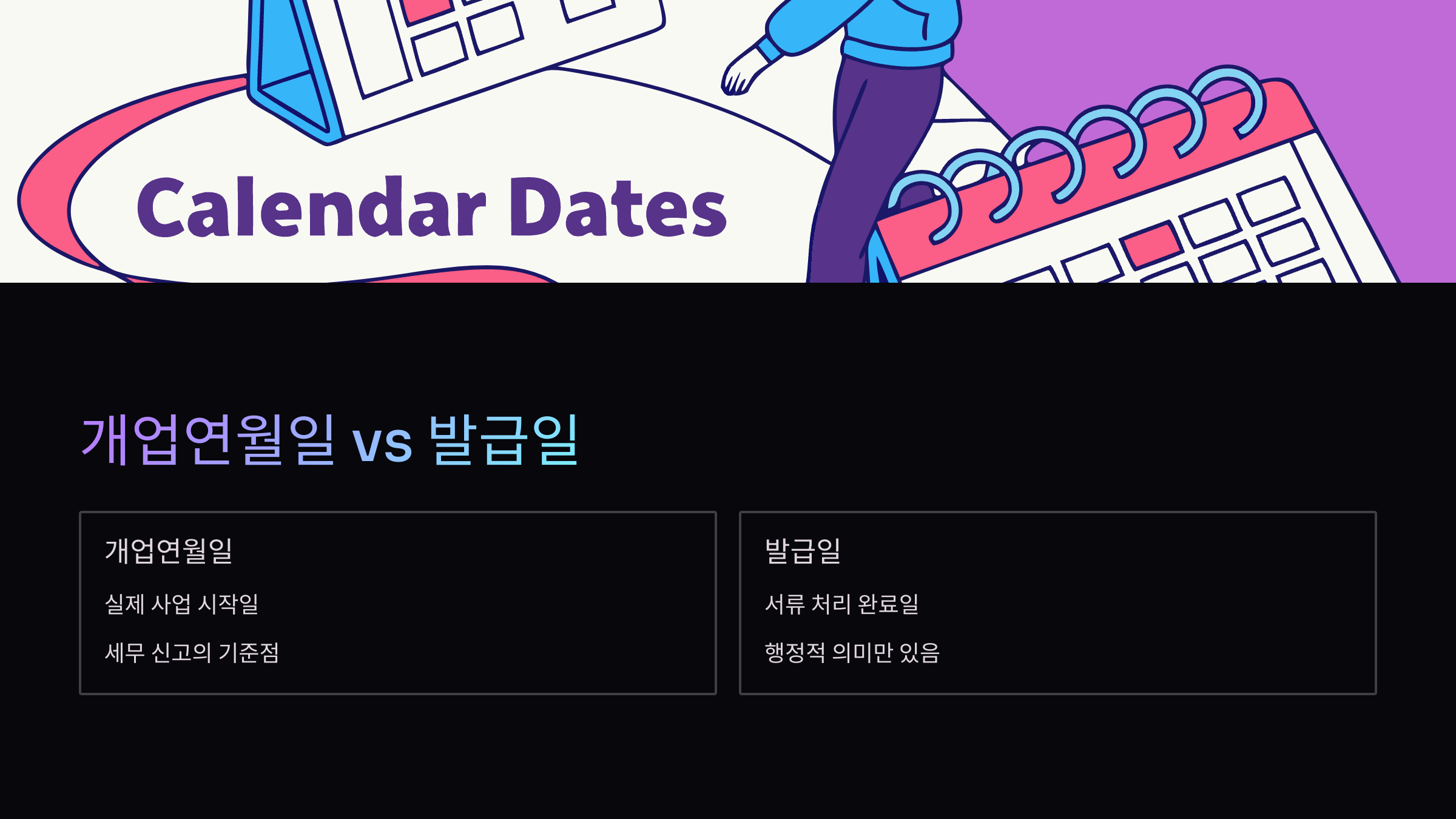 Calendar Dates

개업연월일 vs 발급일

개업연월일

실제 사업 시작일

세무 신고의 기준점

발급일

서류 처리 완료일

행정적 의미만 있음